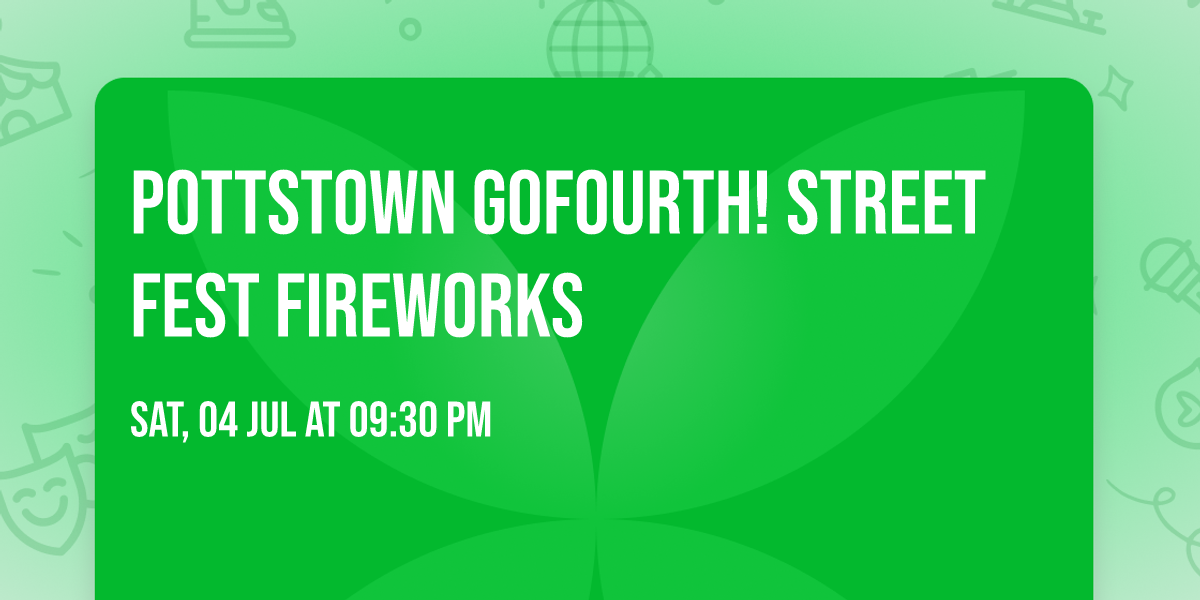 POTTSTOWN GOFOURTH! STREET FEST FIREWORKS

SAT, 04 JUL AT 09:30 PM